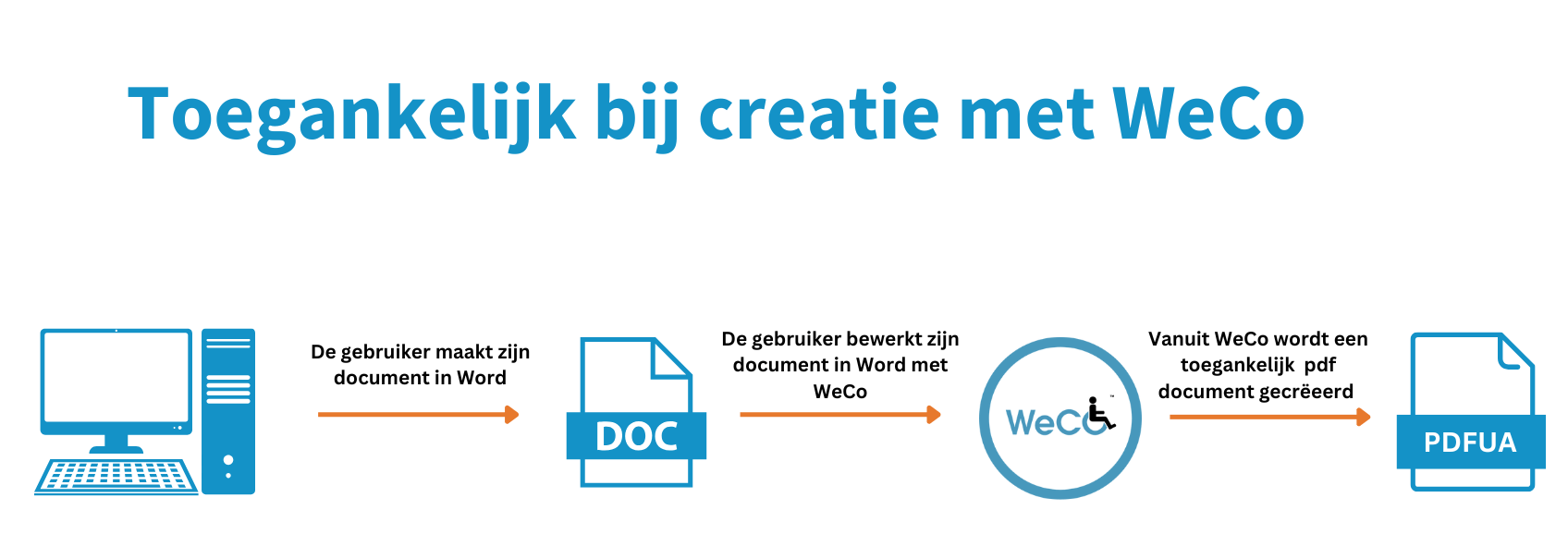 Toegankelijk bij creatie met WeCo

De gebruiker maakt zijn document in Word

DOC

De gebruiker bewerkt zijn document in Word met WeCo

WeCo

Vanuit WeCo wordt een toegankelijk pdf document gecrëeerd

PDFUA